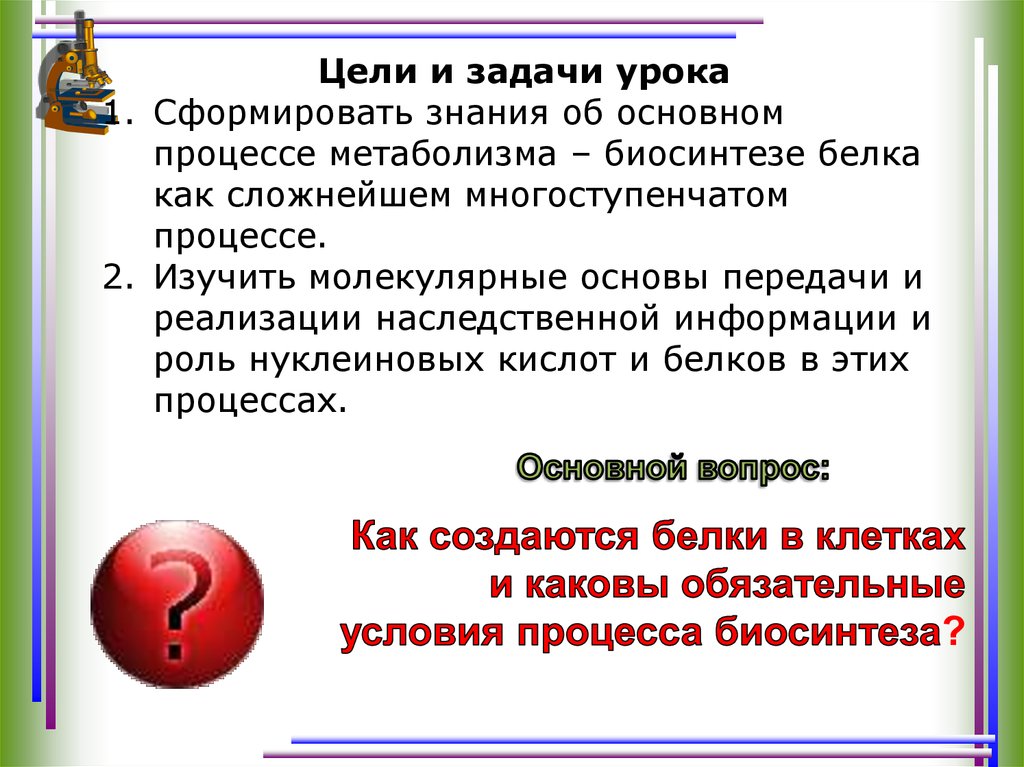 Цели и задачи урока

1. Сформировать знания об основном процессе метаболизма – биосинтезе белка как сложнейшем многоступенчатом процессе.
2. Изучить молекулярные основы передачи и реализации наследственной информации и роль нуклеиновых кислот и белков в этих процессах.

Основной вопрос:

?

Как создаются белки в клетках и каковы обязательные условия процесса биосинтеза?